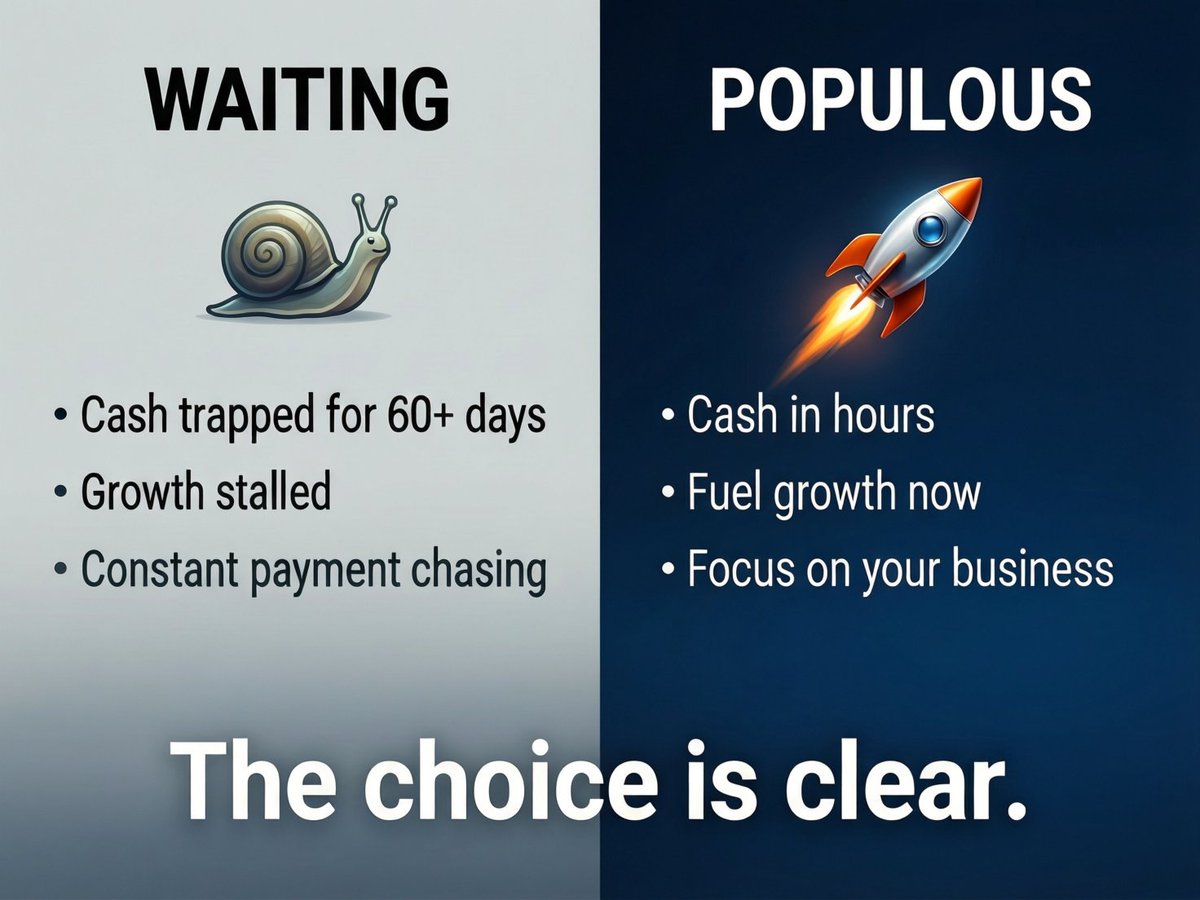 WAITING

• Cash trapped for 60+ days
• Growth stalled
• Constant payment chasing

POPULOUS

• Cash in hours
• Fuel growth now
• Focus on your business

The choice is clear.